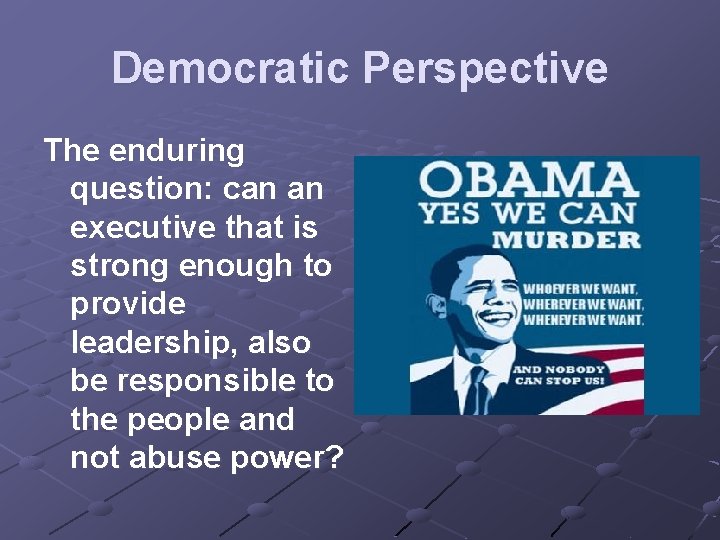 Democratic Perspective

The enduring question: can an executive that is strong enough to provide leadership, also be responsible to the people and not abuse power?

OBAMA
YES WE CAN
MURDER

WHOEVER WE WANT,
WHEREVER WE WANT,
WHENEVER WE WANT,

AND NOBODY CAN STOP US!